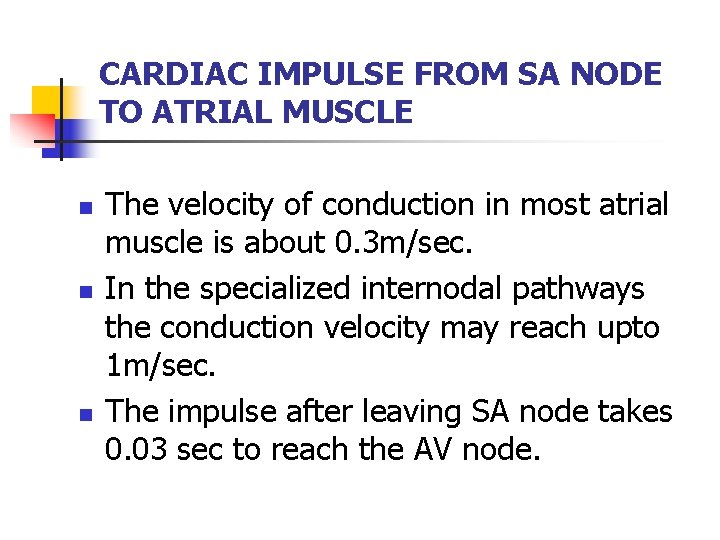 CARDIAC IMPULSE FROM SA NODE TO ATRIAL MUSCLE

- The velocity of conduction in most atrial muscle is about 0.3m/sec.
- In the specialized internodal pathways the conduction velocity may reach upto 1m/sec.
- The impulse after leaving SA node takes 0.03 sec to reach the AV node.